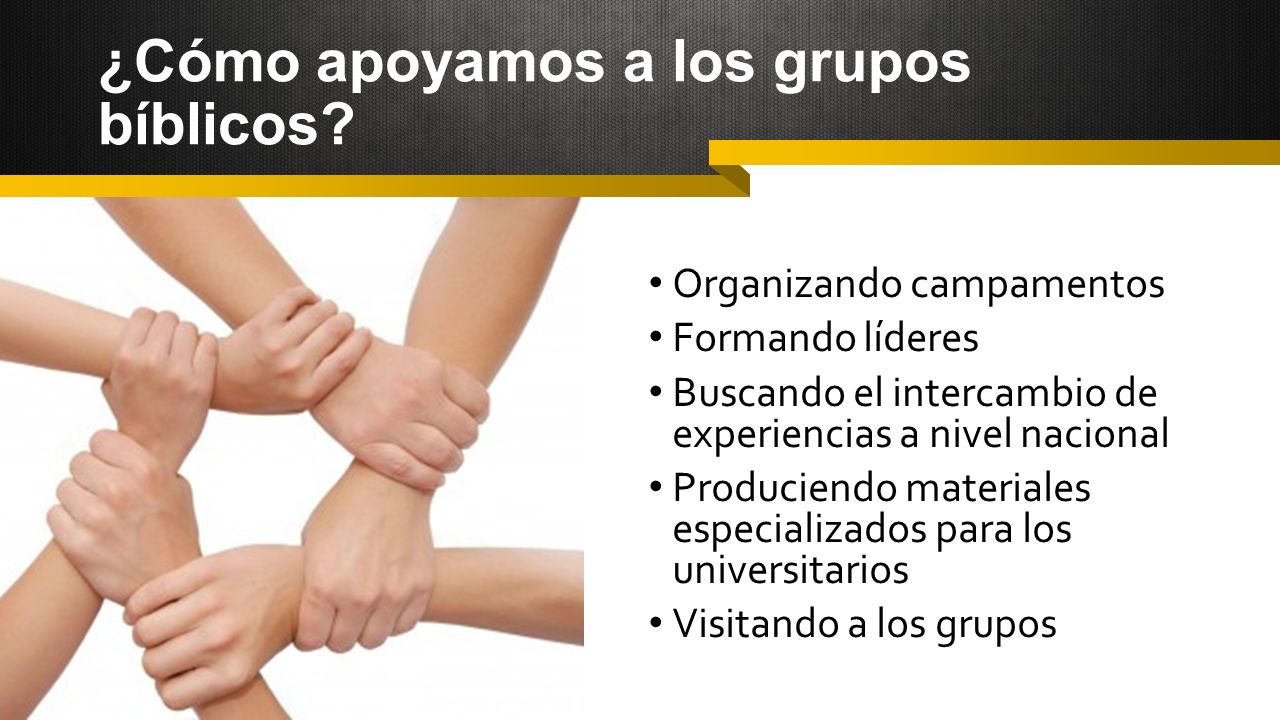 ¿Cómo apoyamos a los grupos bíblicos?

• Organizando campamentos
• Formando líderes
• Buscando el intercambio de experiencias a nivel nacional
• Produciendo materiales especializados para los universitarios
• Visitando a los grupos